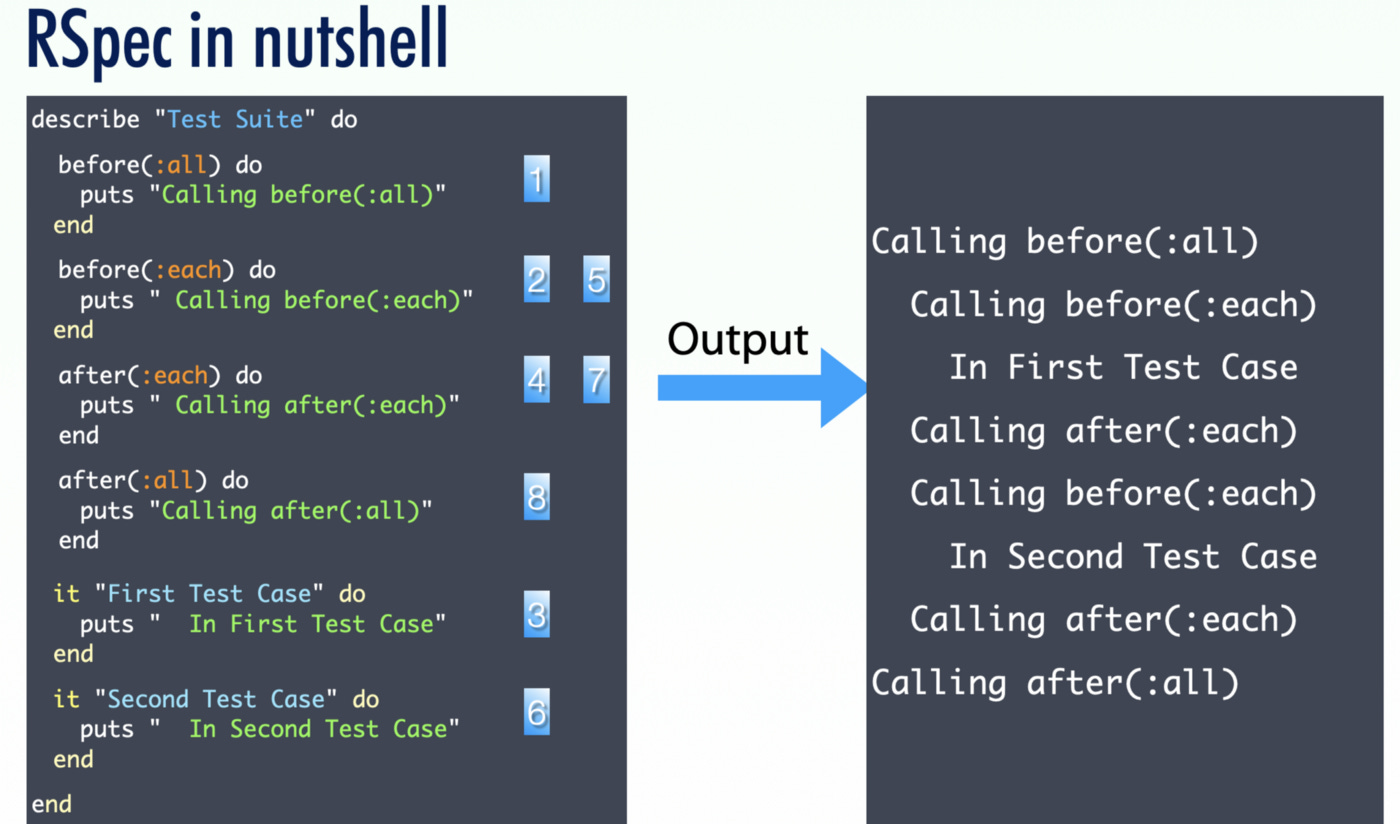 RSpec in nutshell

describe "Test Suite" do
before(:all) do
puts "Calling before(:all)"
end

1

before(:each) do
puts " Calling before(:each)"
end

2 5

after(:each) do
puts " Calling after(:each)"
end

4 7

after(:all) do
puts "Calling after(:all)"
end

8

it "First Test Case" do
puts "  In First Test Case"
end

3

it "Second Test Case" do
puts "  In Second Test Case"
end

6

end

Output

Calling before(:all)
Calling before(:each)
In First Test Case
Calling after(:each)
Calling before(:each)
In Second Test Case
Calling after(:each)
Calling after(:all)